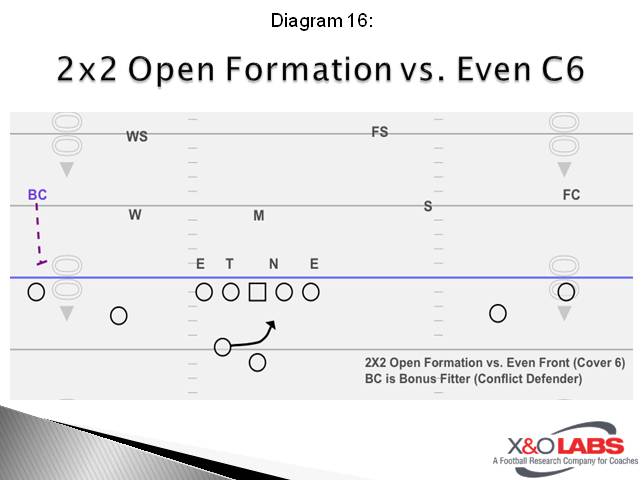 Diagram 16:

2x2 Open Formation vs. Even C6

WS

FS

BC

FC

W

M

S

E T N E

2X2 Open Formation vs. Even Front (Cover 6)
BC is Bonus Fitter (Conflict Defender)

X&O LABS
A Football Research Company for Coaches